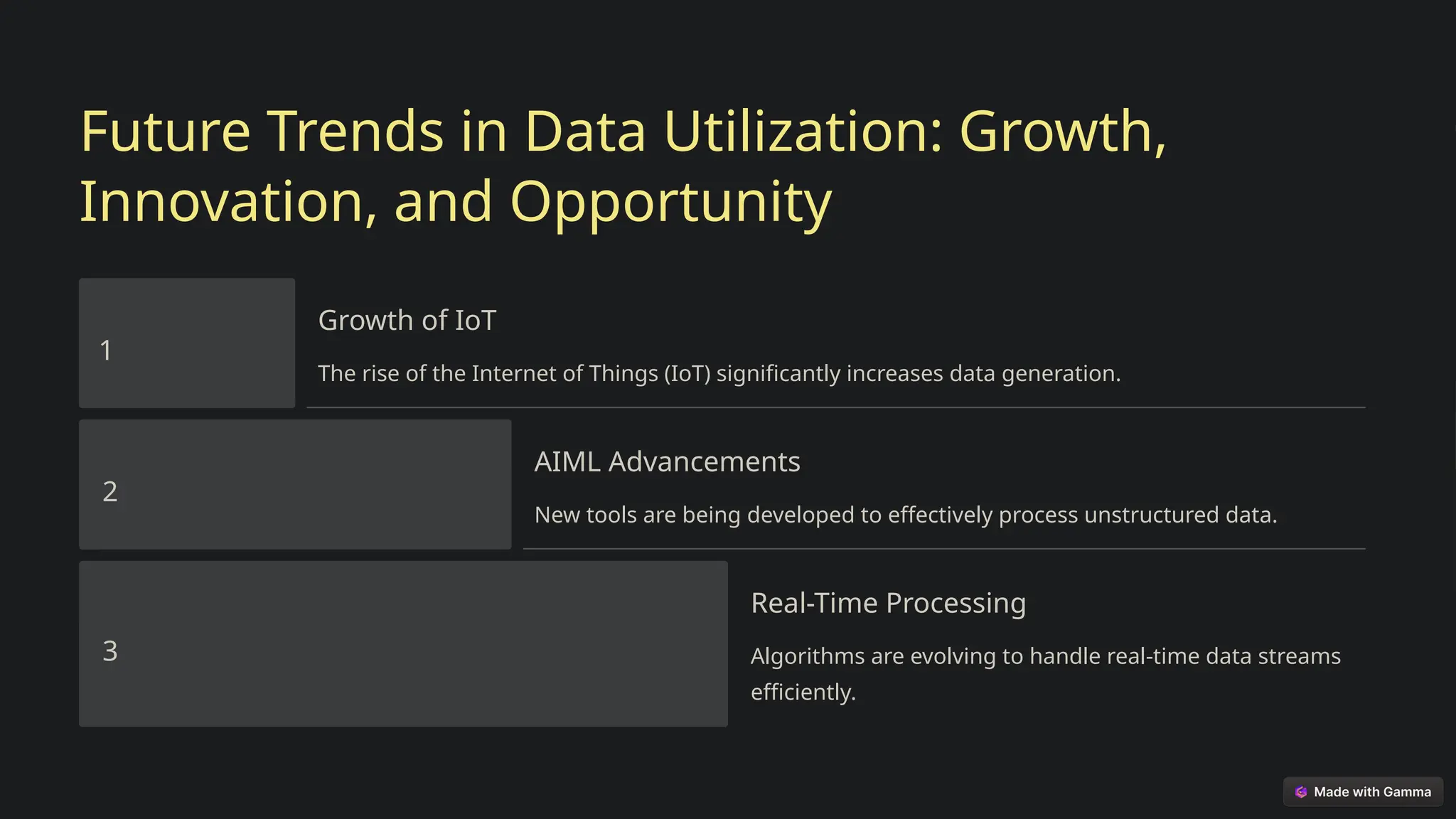 Future Trends in Data Utilization: Growth, Innovation, and Opportunity

1

Growth of IoT

The rise of the Internet of Things (IoT) significantly increases data generation.

2

AIML Advancements

New tools are being developed to effectively process unstructured data.

3

Real-Time Processing

Algorithms are evolving to handle real-time data streams efficiently.

Made with Gamma